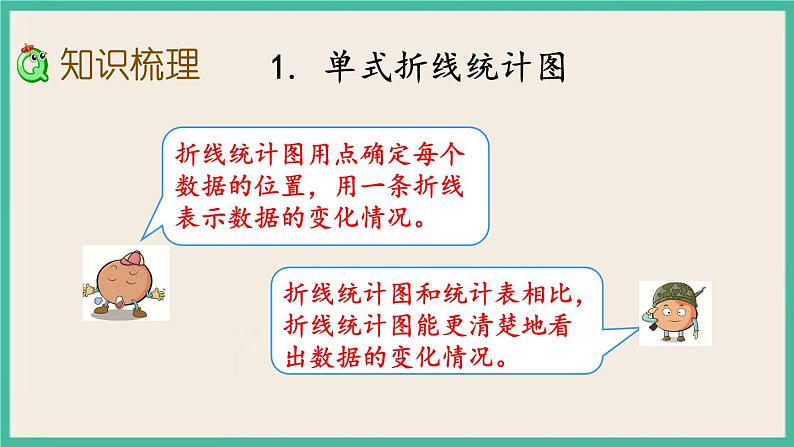 知识梳理

1. 单式折线统计图

折线统计图用点确定每个数据的位置，用一条折线表示数据的变化情况。

折线统计图和统计表相比，折线统计图能更清楚地看出数据的变化情况。